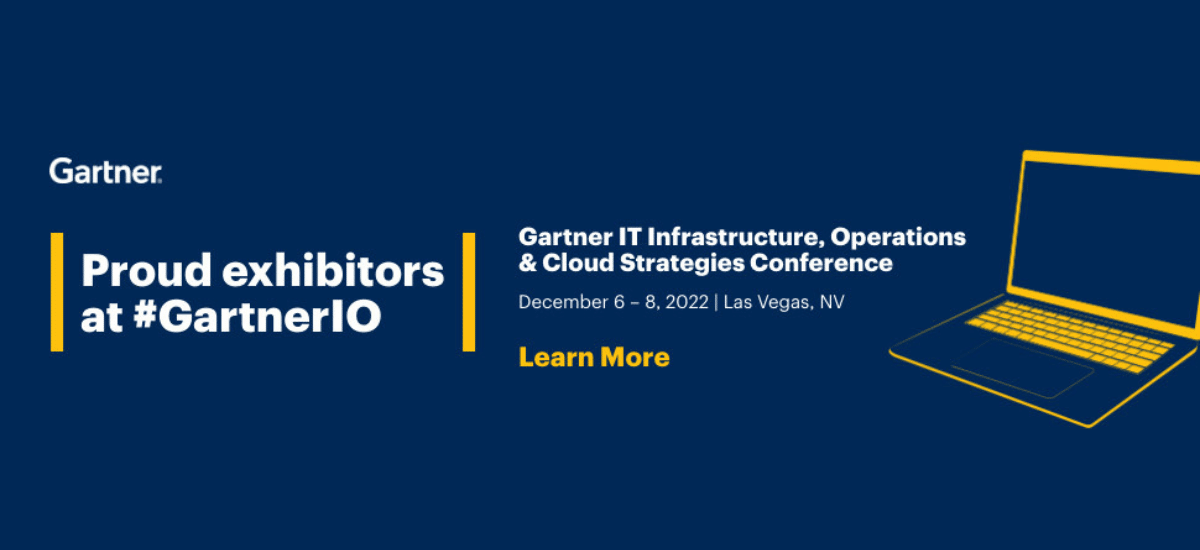 Gartner.

Proud exhibitors at #GartnerIO

Gartner IT Infrastructure, Operations & Cloud Strategies Conference

December 6 – 8, 2022 | Las Vegas, NV

Learn More